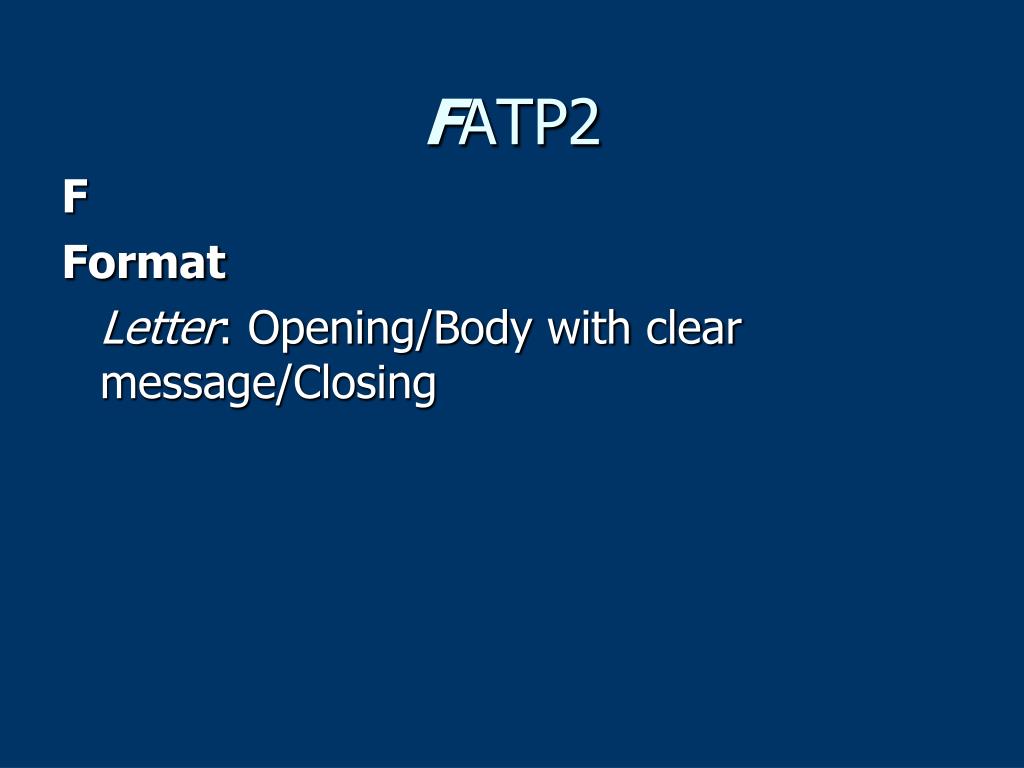 FATP2

F

Format

Letter: Opening/Body with clear message/Closing